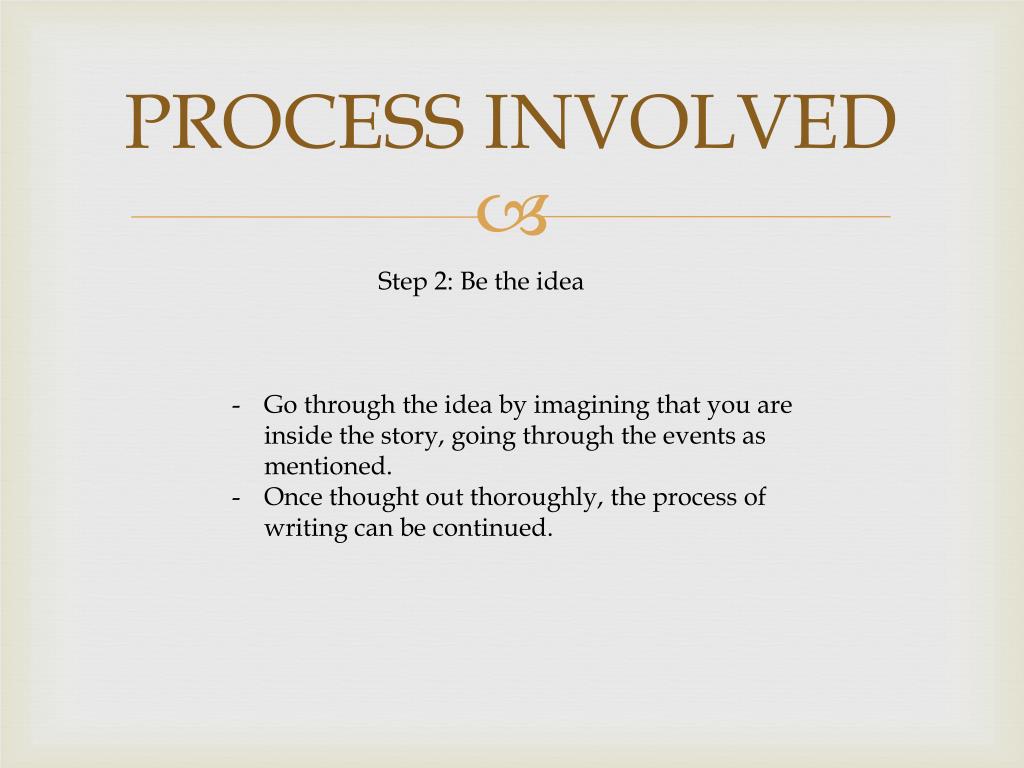 PROCESS INVOLVED

Step 2: Be the idea

- Go through the idea by imagining that you are inside the story, going through the events as mentioned.
- Once thought out thoroughly, the process of writing can be continued.